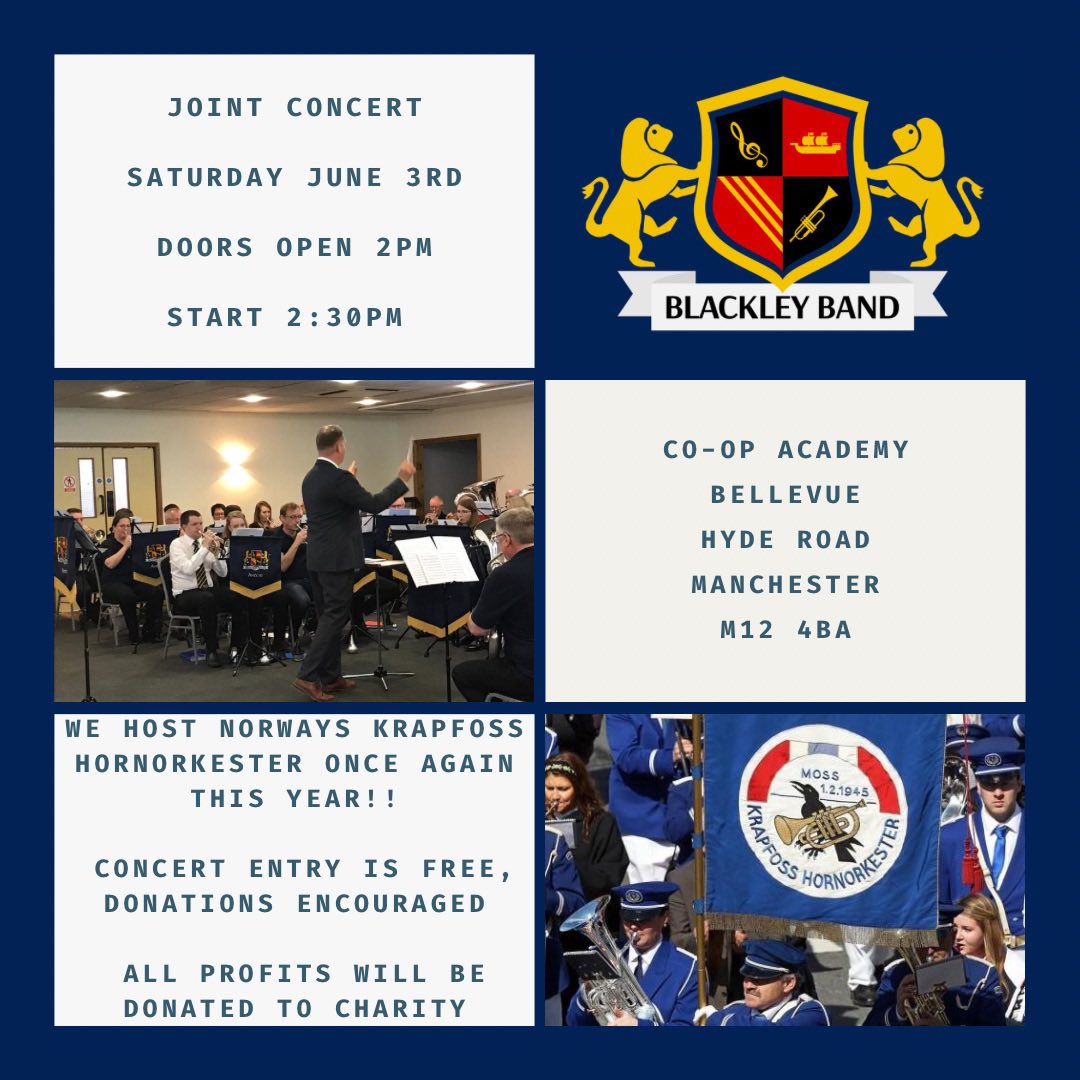 JOINT CONCERT

SATURDAY JUNE 3RD

DOORS OPEN 2PM

START 2:30PM

BLACKLEY BAND

CO-OP ACADEMY
BELLEVUE
HYDE ROAD
MANCHESTER
M12 4BA

WE HOST NORWAYS KRAPFOSS HORNORKESTER ONCE AGAIN THIS YEAR!!

CONCERT ENTRY IS FREE, DONATIONS ENCOURAGED

ALL PROFITS WILL BE DONATED TO CHARITY

MOSS
1.2.1945
KRAPFOSS HORNORKESTER